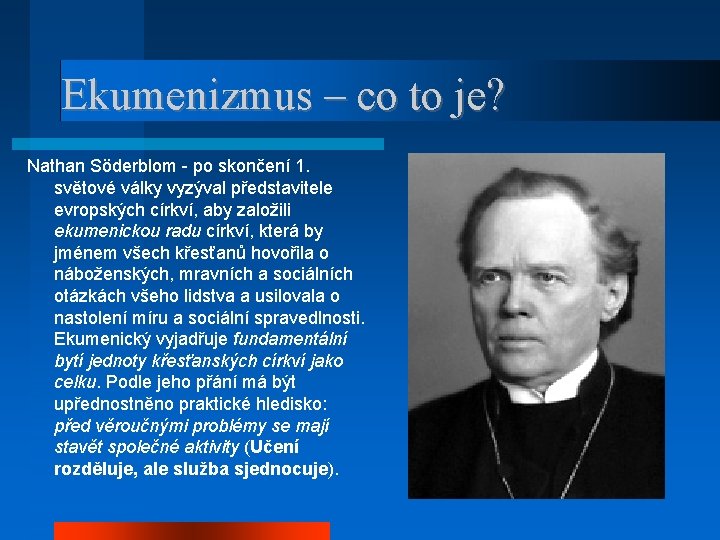 Ekumenizmus – co to je?

Nathan Söderblom - po skončení 1. světové války vyzýval představitele evropských církví, aby založili ekumenickou radu církví, která by jménem všech křesťanů hovořila o náboženských, mravních a sociálních otázkách všeho lidstva a usilovala o nastolení míru a sociální spravedlnosti. Ekumenický vyjadřuje fundamentální bytí jednoty křesťanských církví jako celku. Podle jeho přání má být upřednostněno praktické hledisko: před věroučnými problémy se mají stavět společné aktivity (Učení rozděluje, ale služba sjednocuje).